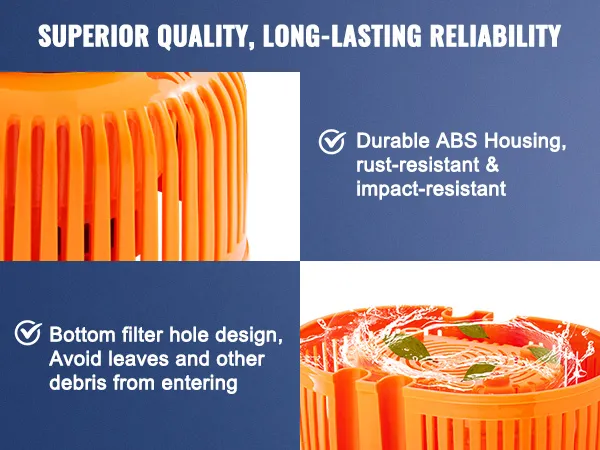 SUPERIOR QUALITY, LONG-LASTING RELIABILITY

Durable ABS Housing, rust-resistant & impact-resistant

Bottom filter hole design, Avoid leaves and other debris from entering